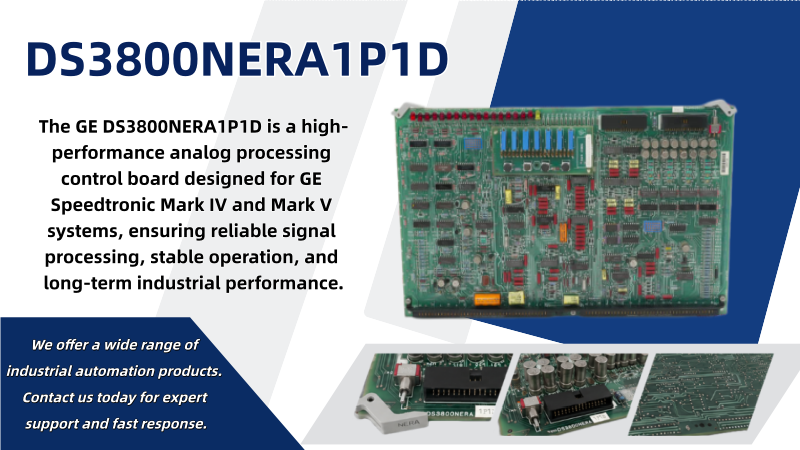 DS3800NERA1P1D

The GE DS3800NERA1P1D is a high-performance analog processing control board designed for GE Speedtronic Mark IV and Mark V systems, ensuring reliable signal processing, stable operation, and long-term industrial performance.

We offer a wide range of industrial automation products. Contact us today for expert support and fast response.

NERA

DS3800NERA 1P1

DS3800NERA